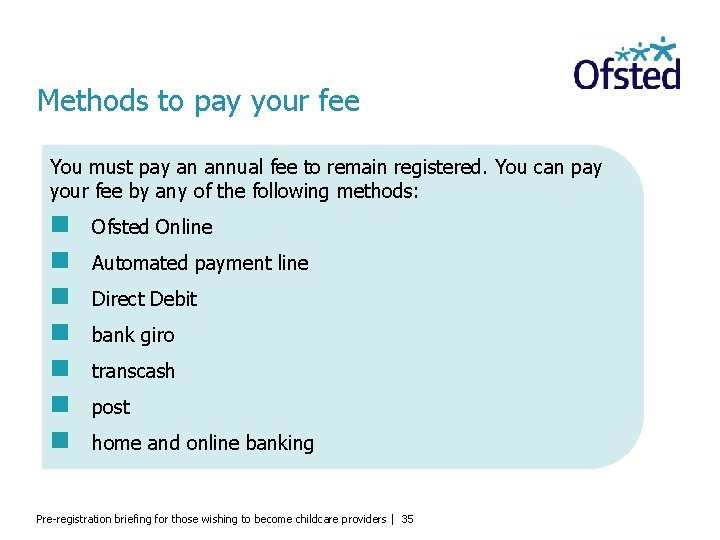 Ofsted

Methods to pay your fee

You must pay an annual fee to remain registered. You can pay your fee by any of the following methods:

• Ofsted Online
• Automated payment line
• Direct Debit
• bank giro
• transcash
• post
• home and online banking

Pre-registration briefing for those wishing to become childcare providers | 35